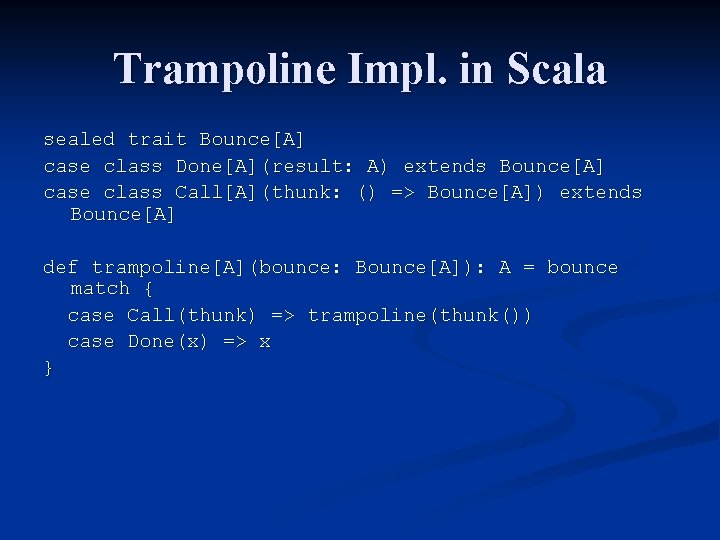 Trampoline Impl. in Scala

sealed trait Bounce[A]
case class Done[A](result: A) extends Bounce[A]
case class Call[A](thunk: () => Bounce[A]) extends Bounce[A]

def trampoline[A](bounce: Bounce[A]): A = bounce match {
  case Call(thunk) => trampoline(thunk())
  case Done(x) => x
}